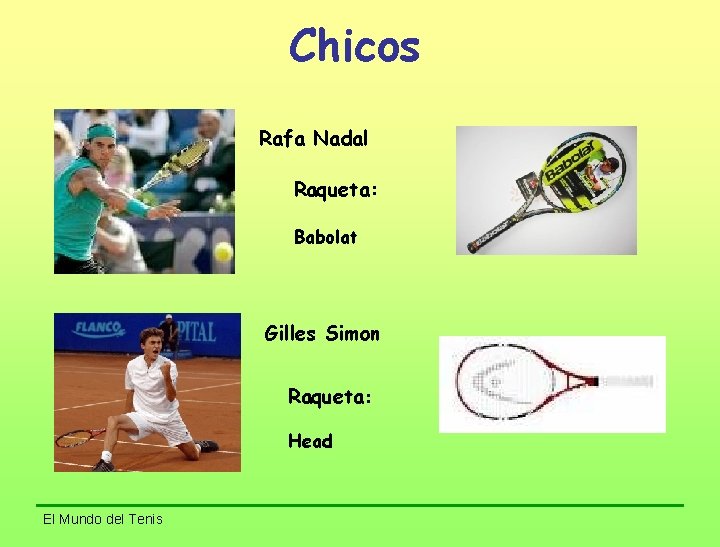 Chicos

Rafa Nadal

Raqueta:

Babolat

Babolat

FLANCO

PITAL

Gilles Simon

Raqueta:

Head

El Mundo del Tenis